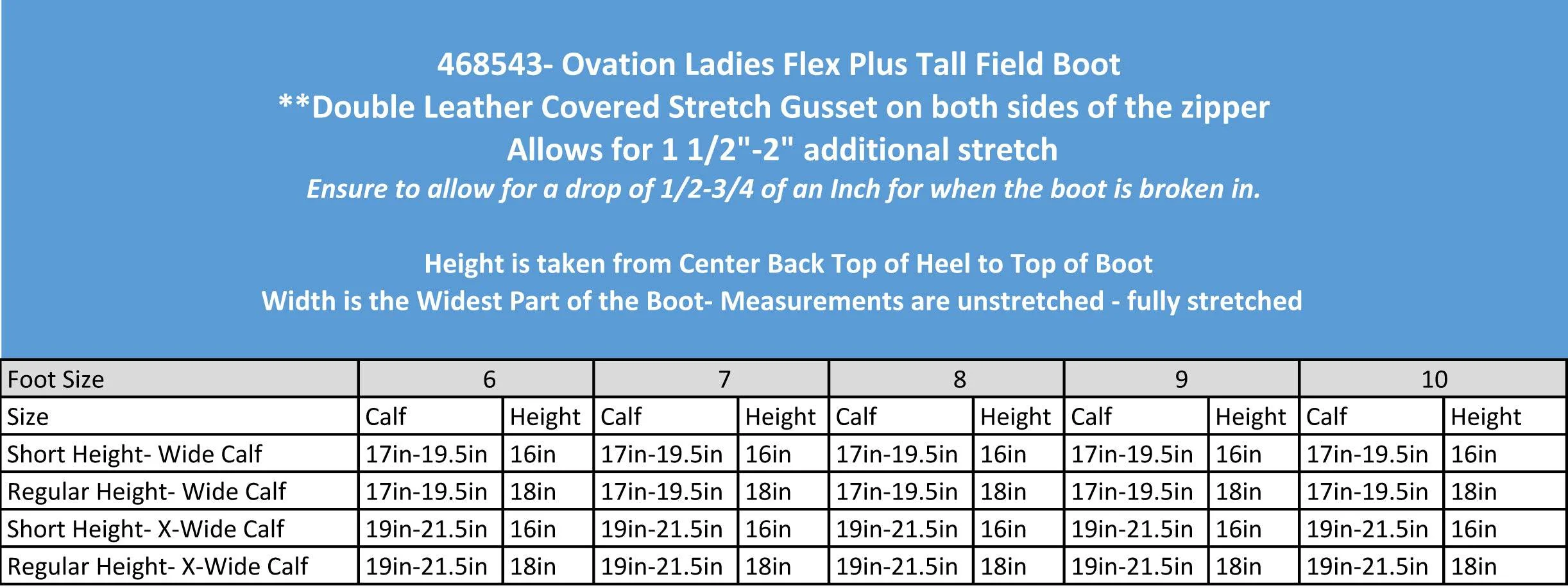 468543- Ovation Ladies Flex Plus Tall Field Boot
**Double Leather Covered Stretch Gusset on both sides of the zipper
Allows for 1 1/2"-2" additional stretch
Ensure to allow for a drop of 1/2-3/4 of an Inch for when the boot is broken in.

Height is taken from Center Back Top of Heel to Top of Boot
Width is the Widest Part of the Boot- Measurements are unstretched - fully stretched

| Foot Size | 6 | | 7 | | 8 | | 9 | | 10 | |
|---|---|---|---|---|---|---|---|---|---|---|
| Size | Calf | Height | Calf | Height | Calf | Height | Calf | Height | Calf | Height |
| Short Height- Wide Calf | 17in-19.5in | 16in | 17in-19.5in | 16in | 17in-19.5in | 16in | 17in-19.5in | 16in | 17in-19.5in | 16in |
| Regular Height- Wide Calf | 17in-19.5in | 18in | 17in-19.5in | 18in | 17in-19.5in | 18in | 17in-19.5in | 18in | 17in-19.5in | 18in |
| Short Height- X-Wide Calf | 19in-21.5in | 16in | 19in-21.5in | 16in | 19in-21.5in | 16in | 19in-21.5in | 16in | 19in-21.5in | 16in |
| Regular Height- X-Wide Calf | 19in-21.5in | 18in | 19in-21.5in | 18in | 19in-21.5in | 18in | 19in-21.5in | 18in | 19in-21.5in | 18in |